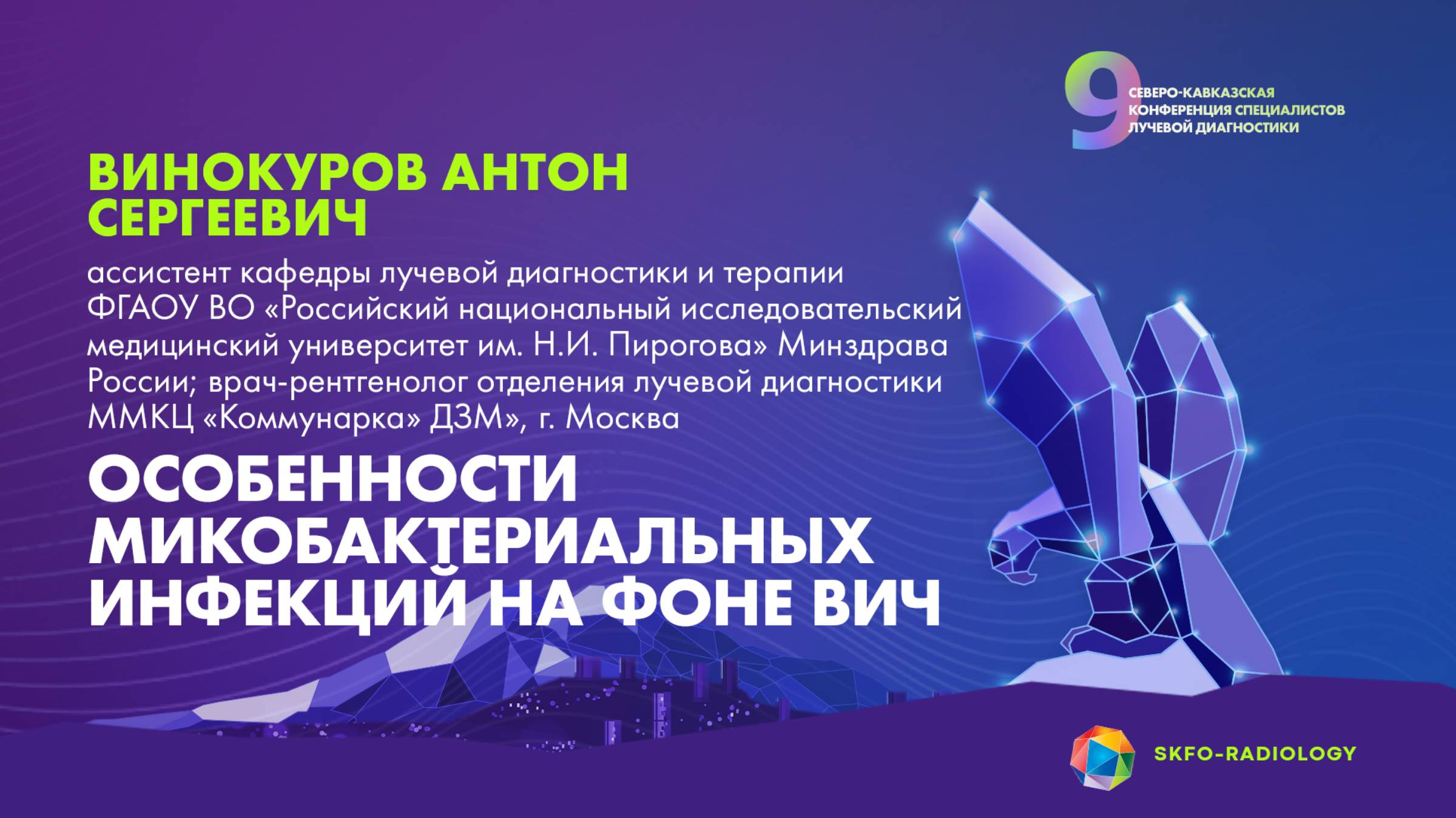 9 СЕВЕРО-КАВКАЗСКАЯ КОНФЕРЕНЦИЯ СПЕЦИАЛИСТОВ ЛУЧЕВОЙ ДИАГНОСТИКИ

ВИНОКУРОВ АНТОН СЕРГЕЕВИЧ

ассистент кафедры лучевой диагностики и терапии ФГАОУ ВО «Российский национальный исследовательский медицинский университет им. Н.И. Пирогова» Минздрава России; врач-рентгенолог отделения лучевой диагностики ММКЦ «Коммунарка» ДЗМ», г. Москва

ОСОБЕННОСТИ МИКОБАКТЕРИАЛЬНЫХ ИНФЕКЦИЙ НА ФОНЕ ВИЧ

SKFO-RADIOLOGY